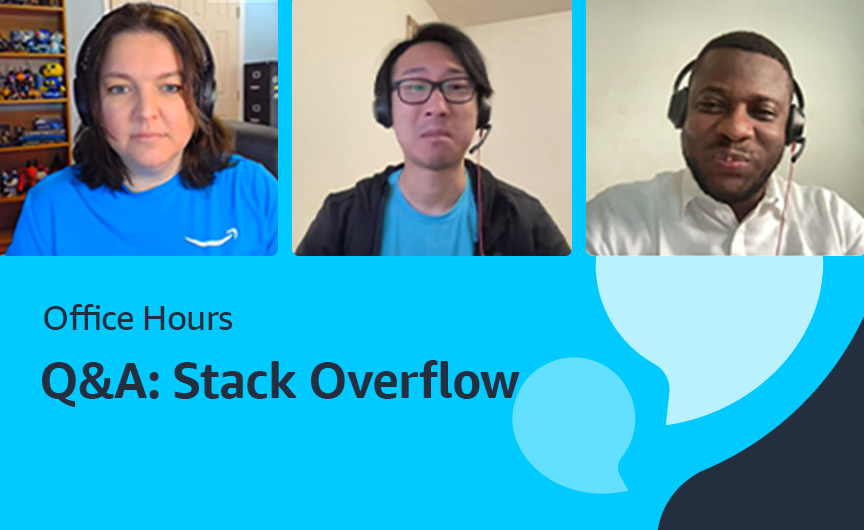 Office Hours
Q&A: Stack Overflow